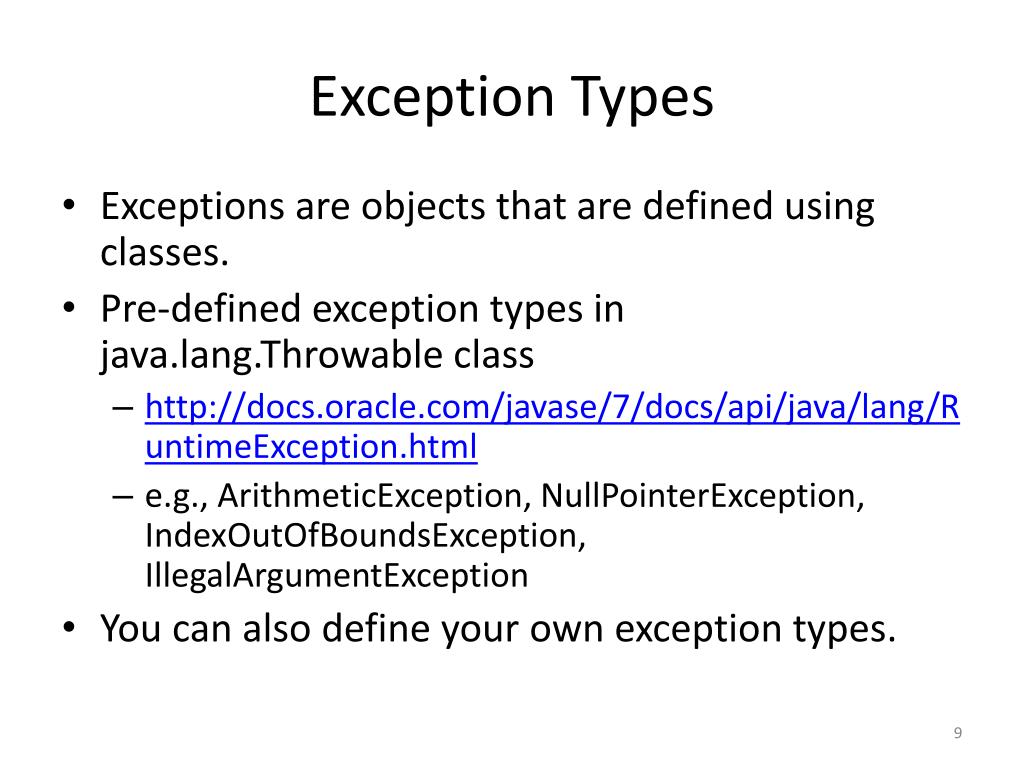 Exception Types

• Exceptions are objects that are defined using classes.
• Pre-defined exception types in java.lang.Throwable class
– http://docs.oracle.com/javase/7/docs/api/java/lang/RuntimeException.html
– e.g., ArithmeticException, NullPointerException, IndexOutOfBoundsException, IllegalArgumentException
• You can also define your own exception types.

9